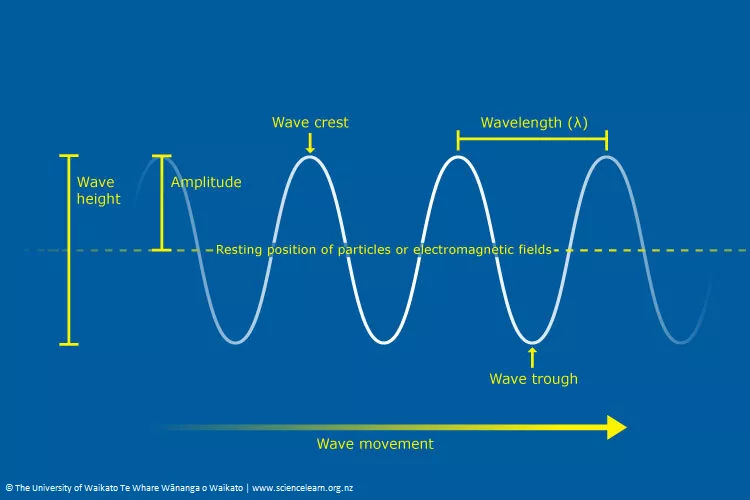 Wave crest

Wavelength (λ)

Wave height

Amplitude

Resting position of particles or electromagnetic fields

Wave trough

Wave movement

© The University of Waikato Te Whare Wānanga o Waikato | www.sciencelearn.org.nz